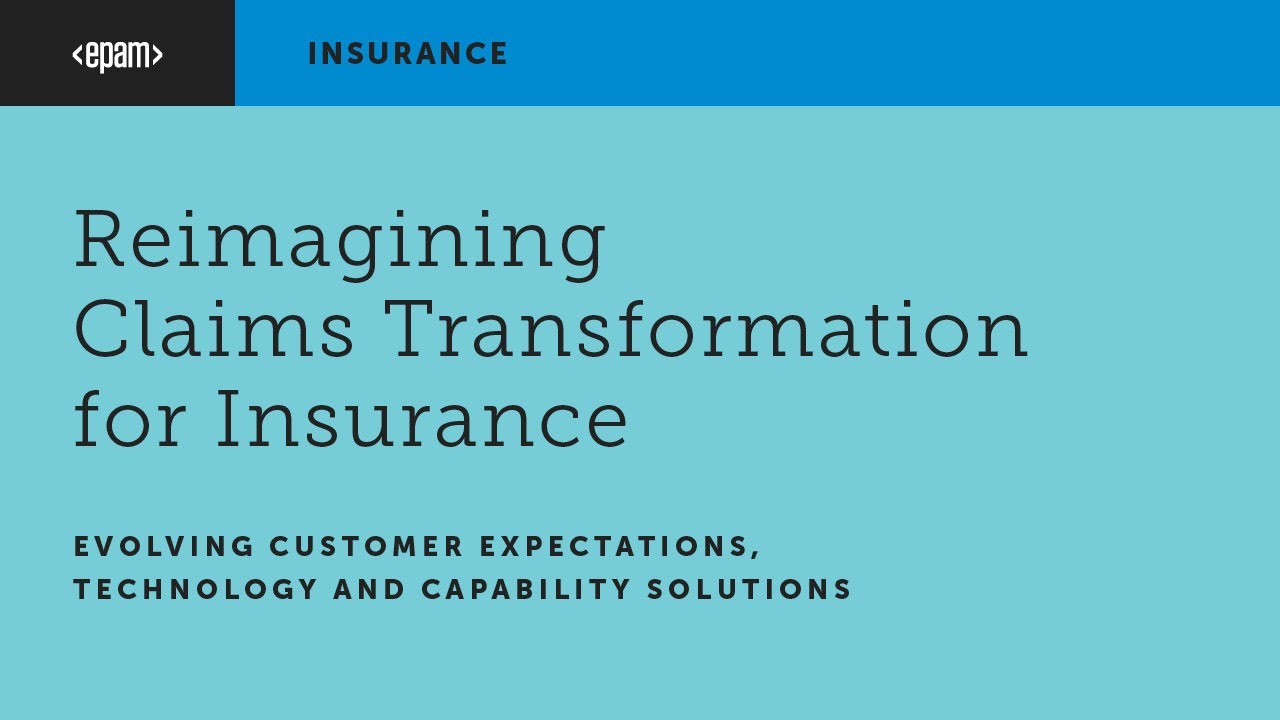 <epam>

INSURANCE

Reimagining Claims Transformation for Insurance

EVOLVING CUSTOMER EXPECTATIONS, TECHNOLOGY AND CAPABILITY SOLUTIONS